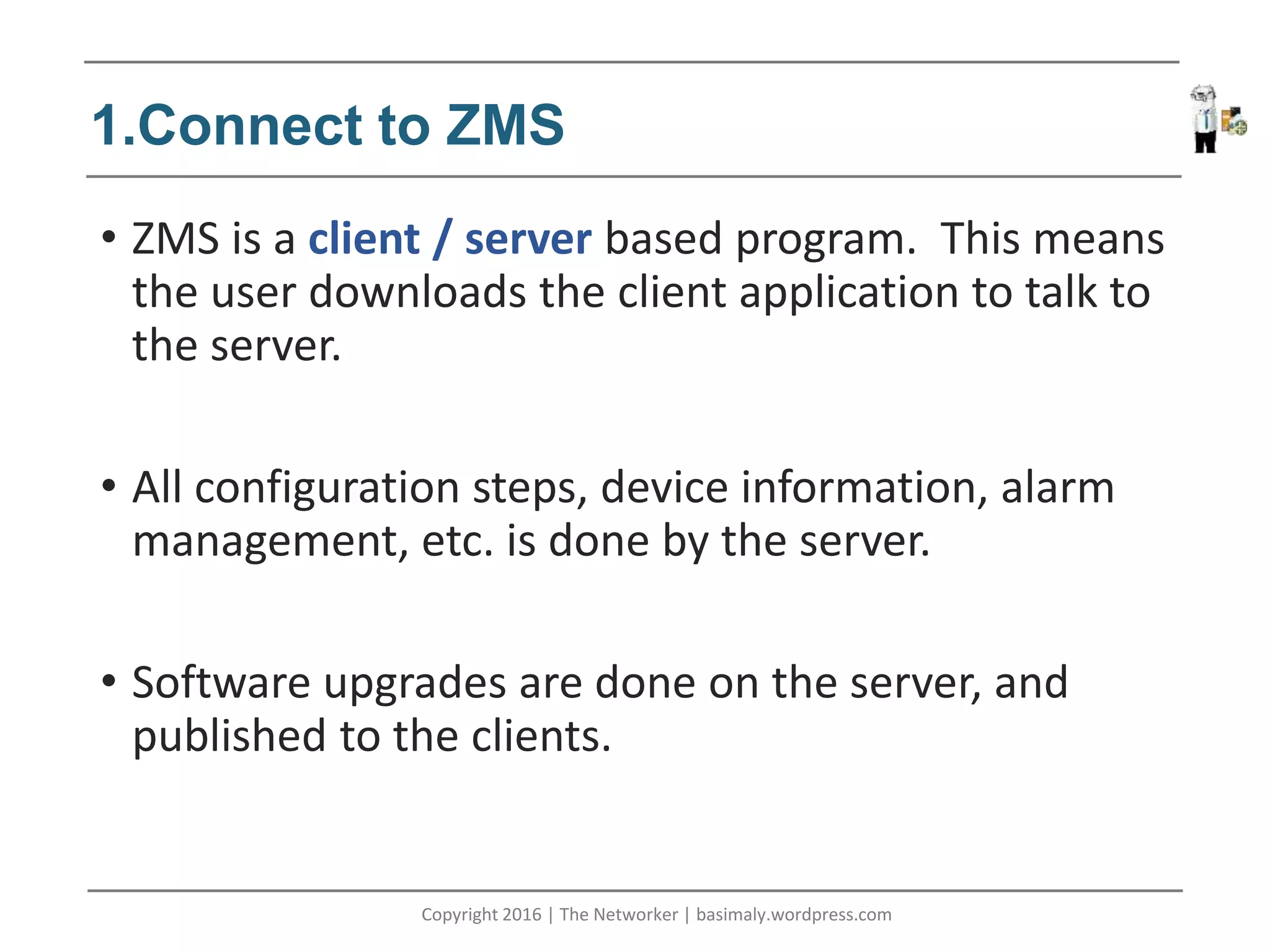 1.Connect to ZMS

• ZMS is a client / server based program. This means the user downloads the client application to talk to the server.

• All configuration steps, device information, alarm management, etc. is done by the server.

• Software upgrades are done on the server, and published to the clients.

Copyright 2016 | The Networker | basimaly.wordpress.com